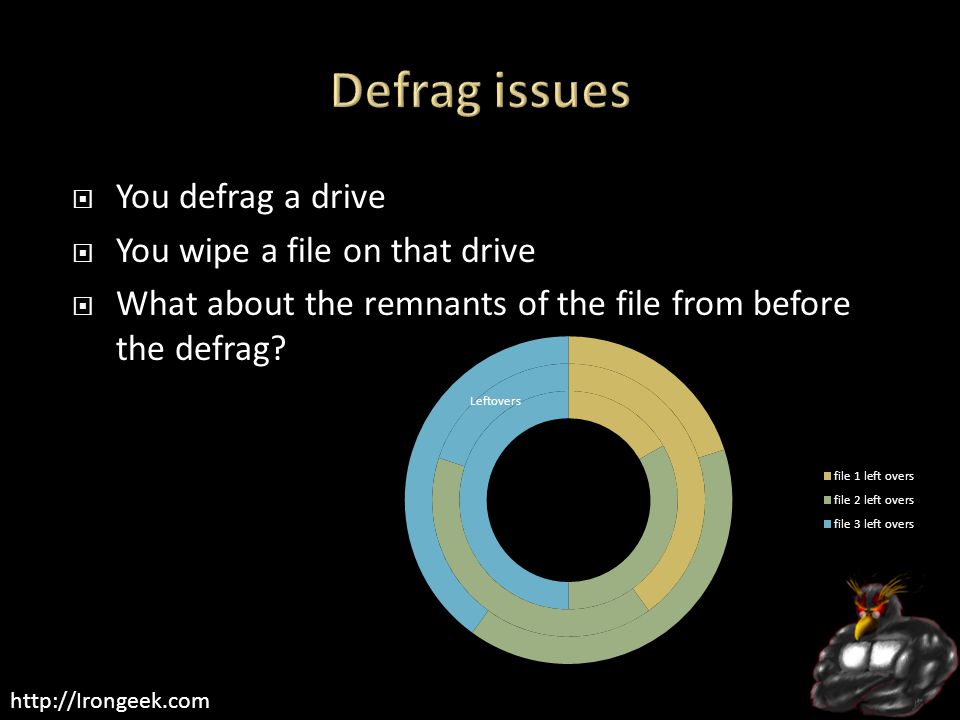 Defrag issues

You defrag a drive

You wipe a file on that drive

What about the remnants of the file from before the defrag?

Leftovers

file 1 left overs
file 2 left overs
file 3 left overs

http://Irongeek.com